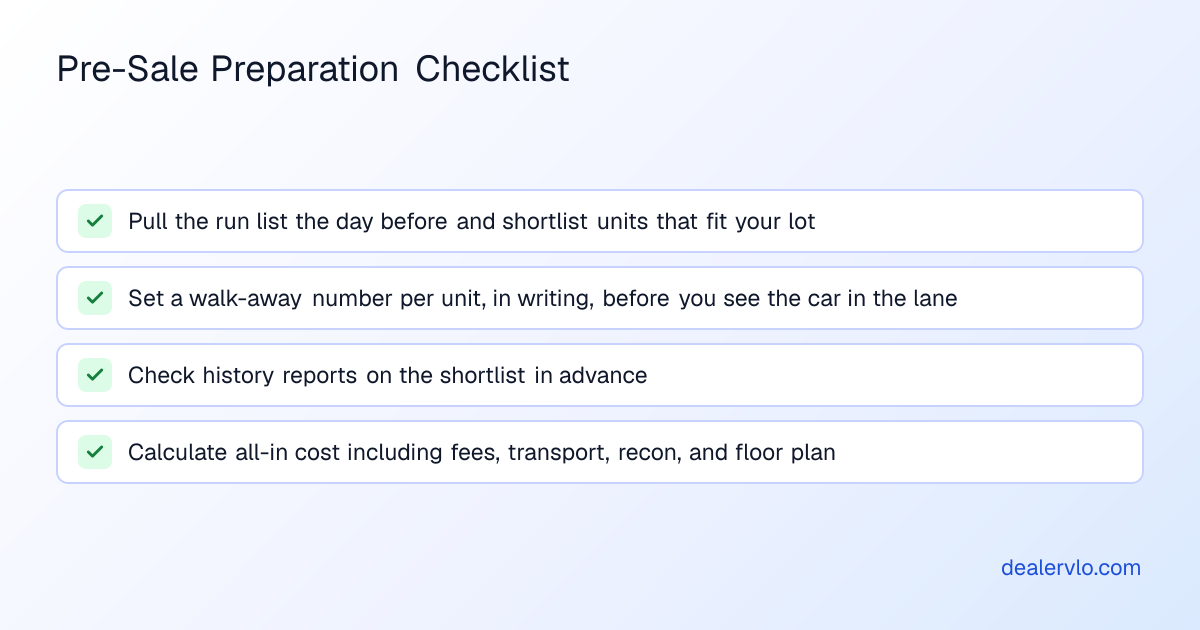 Pre-Sale Preparation Checklist

Pull the run list the day before and shortlist units that fit your lot

Set a walk-away number per unit, in writing, before you see the car in the lane

Check history reports on the shortlist in advance

Calculate all-in cost including fees, transport, recon, and floor plan

dealervlo.com